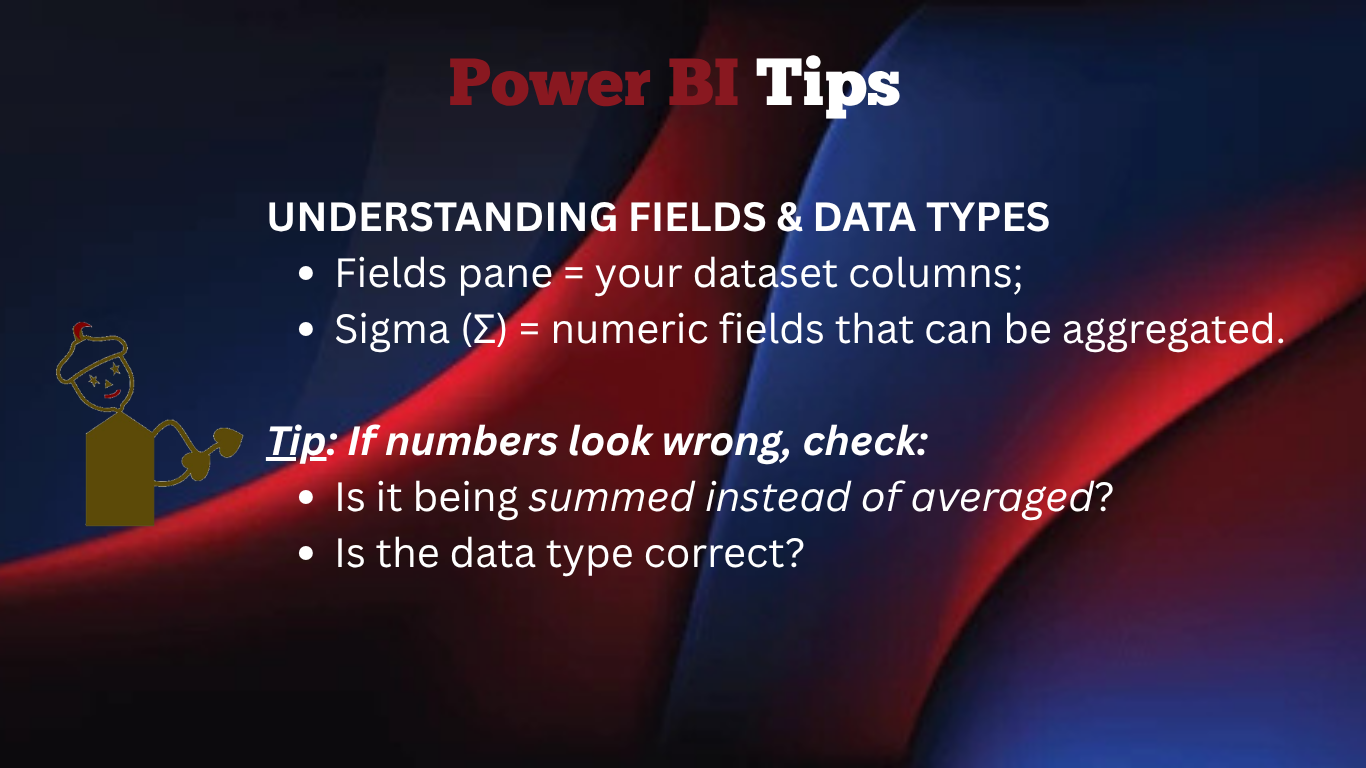 Power BI Tips

UNDERSTANDING FIELDS & DATA TYPES
• Fields pane = your dataset columns;
• Sigma (Σ) = numeric fields that can be aggregated.

Tip: If numbers look wrong, check:
• Is it being summed instead of averaged?
• Is the data type correct?